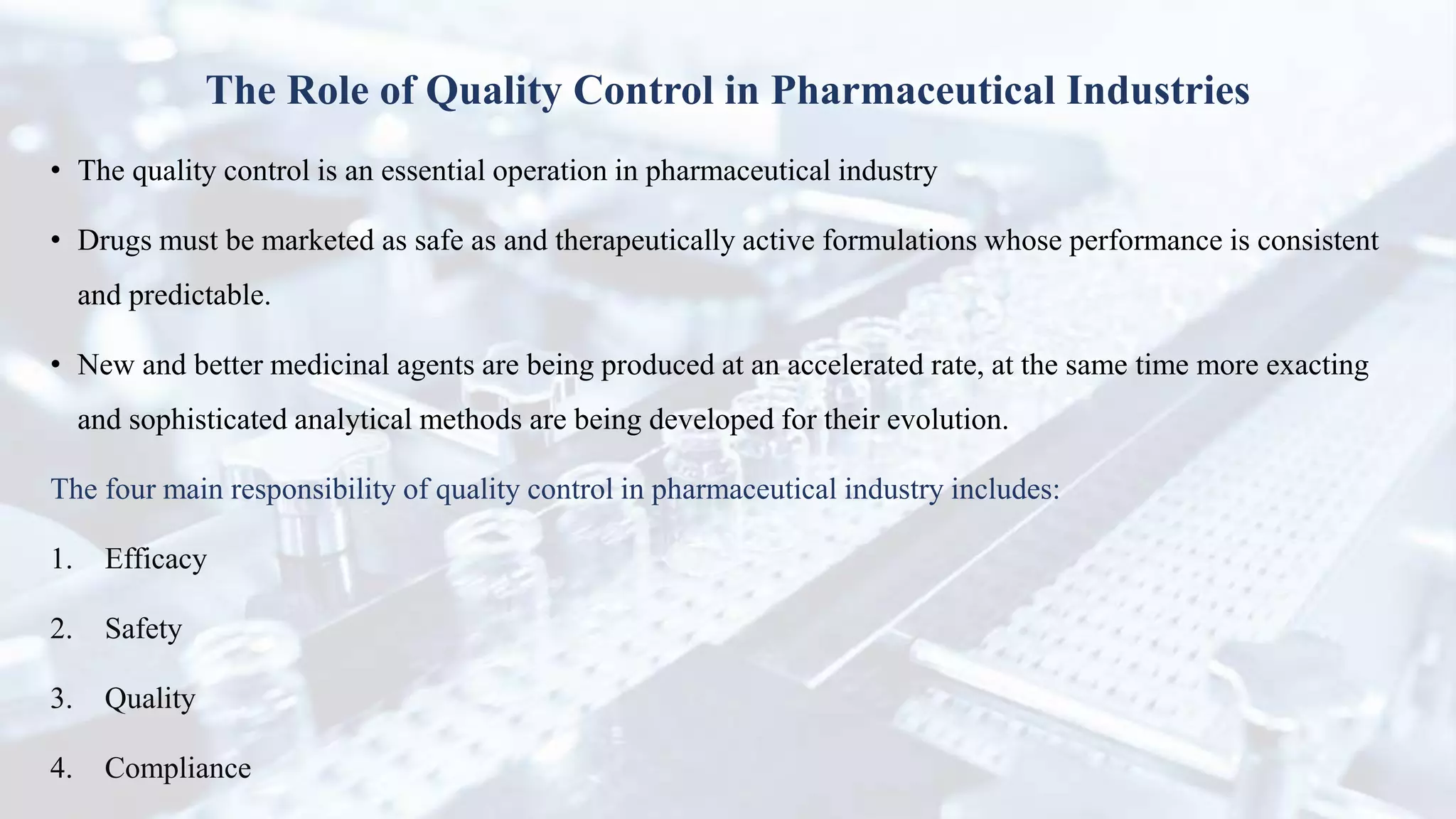 The Role of Quality Control in Pharmaceutical Industries

• The quality control is an essential operation in pharmaceutical industry

• Drugs must be marketed as safe as and therapeutically active formulations whose performance is consistent and predictable.

• New and better medicinal agents are being produced at an accelerated rate, at the same time more exacting and sophisticated analytical methods are being developed for their evolution.

The four main responsibility of quality control in pharmaceutical industry includes:

1. Efficacy

2. Safety

3. Quality

4. Compliance